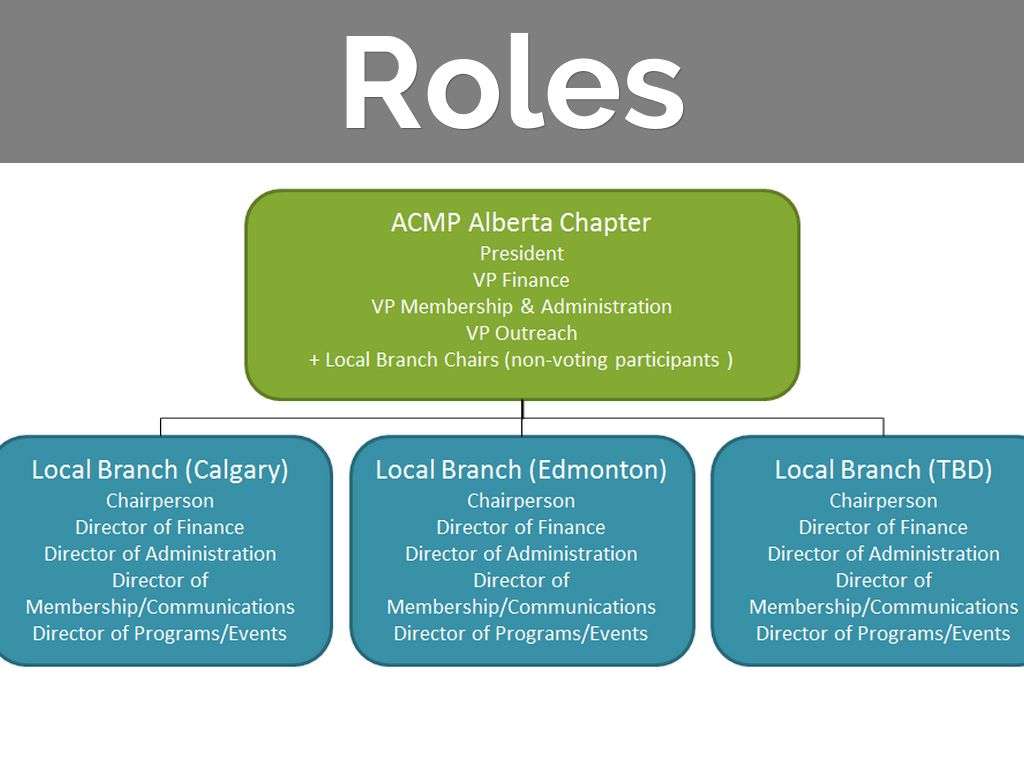 Roles

ACMP Alberta Chapter
President
VP Finance
VP Membership & Administration
VP Outreach
+ Local Branch Chairs (non-voting participants )

Local Branch (Calgary)
Chairperson
Director of Finance
Director of Administration
Director of Membership/Communications
Director of Programs/Events

Local Branch (Edmonton)
Chairperson
Director of Finance
Director of Administration
Director of Membership/Communications
Director of Programs/Events

Local Branch (TBD)
Chairperson
Director of Finance
Director of Administration
Director of Membership/Communications
Director of Programs/Events